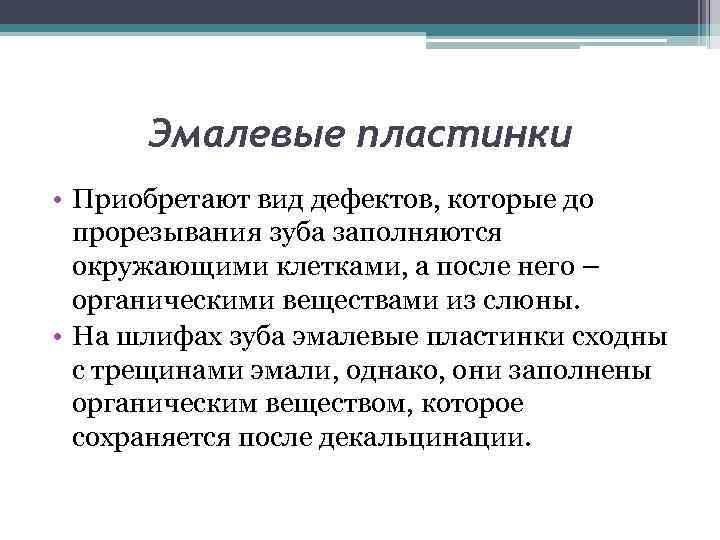 Эмалевые пластинки

• Приобретают вид дефектов, которые до прорезывания зуба заполняются окружающими клетками, а после него – органическими веществами из слюны.
• На шлифах зуба эмалевые пластинки сходны с трещинами эмали, однако, они заполнены органическим веществом, которое сохраняется после декальцинации.